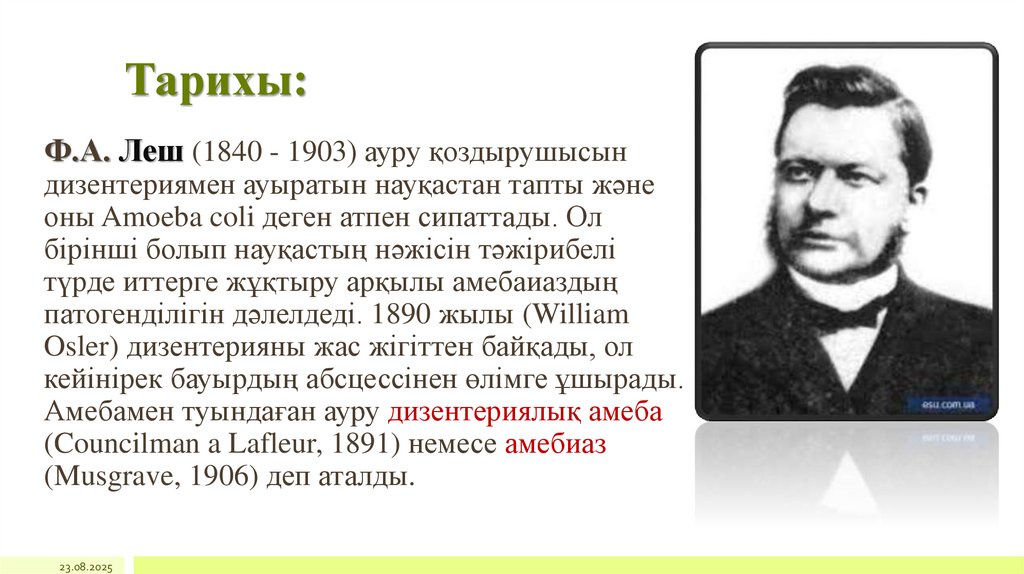 Тарихы:

Ф.А. Леш (1840 - 1903) ауру қоздырушысын дизентериямен ауыратын науқастан тапты және оны Amoeba coli деген атпен сипаттады. Ол бірінші болып науқастың нәжісін тәжірибелі түрде иттерге жұқтыру арқылы амебаиаздың патогенділігін дәлелдеді. 1890 жылы (William Osler) дизентерияны жас жігіттен байқады, ол кейінірек бауырдың абсцессінен өлімге ұшырады. Амебамен туындаған ауру дизентериялық амеба (Councilman a Lafleur, 1891) немесе амебиаз (Musgrave, 1906) деп аталды.

esu.com.ua

23.08.2025